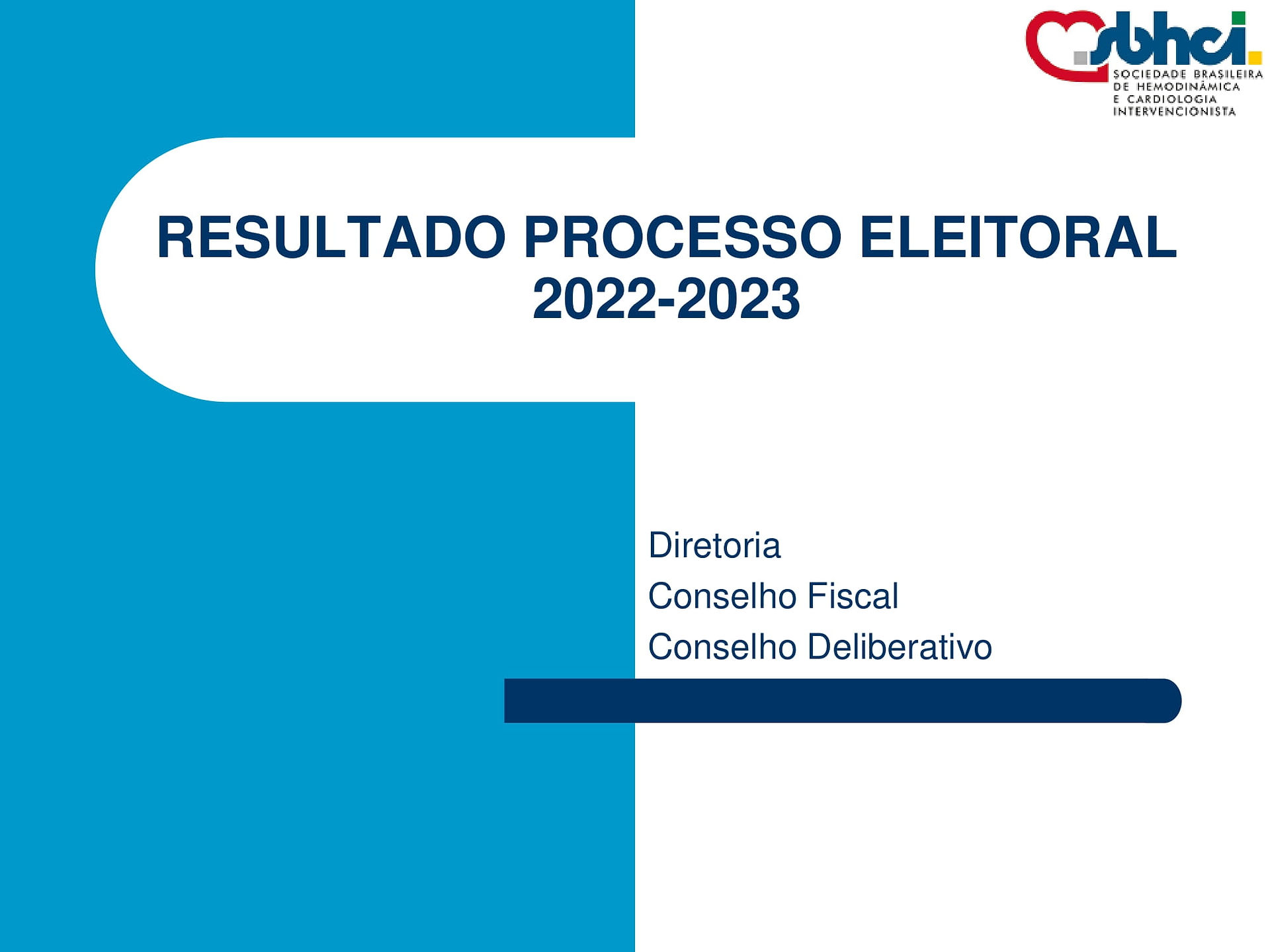 sbhci
SOCIEDADE BRASILEIRA DE HEMODINÂMICA E CARDIOLOGIA INTERVENCIONISTA

RESULTADO PROCESSO ELEITORAL 2022-2023

Diretoria
Conselho Fiscal
Conselho Deliberativo